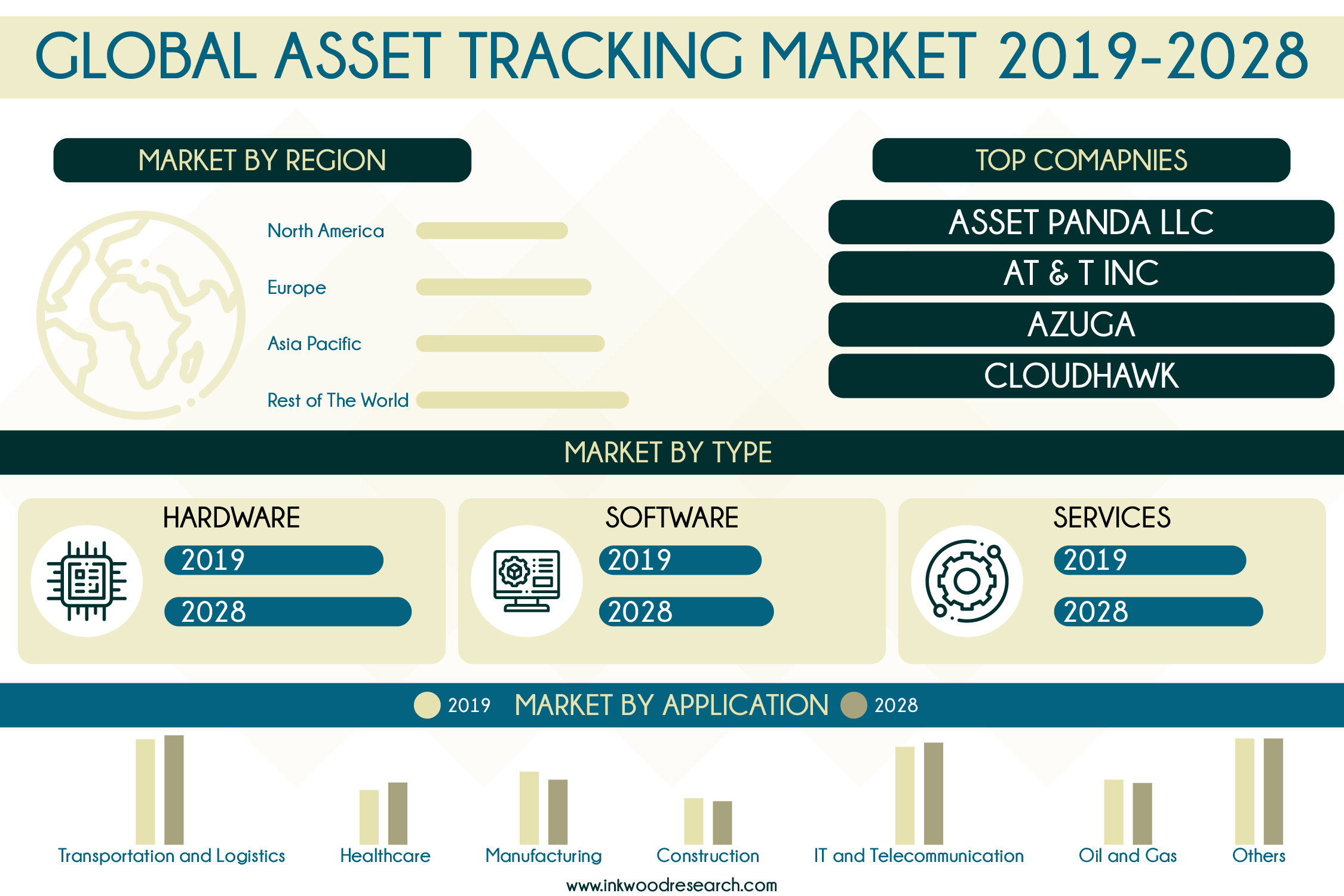 GLOBAL ASSET TRACKING MARKET 2019-2028

MARKET BY REGION

North America

Europe

Asia Pacific

Rest of The World

TOP COMAPNIES

ASSET PANDA LLC

AT & T INC

AZUGA

CLOUDHAWK

MARKET BY TYPE

HARDWARE

2019

2028

SOFTWARE

2019

2028

SERVICES

2019

2028

2019 MARKET BY APPLICATION 2028

Transportation and Logistics

Healthcare

Manufacturing

Construction

IT and Telecommunication

Oil and Gas

Others

www.inkwoodresearch.com